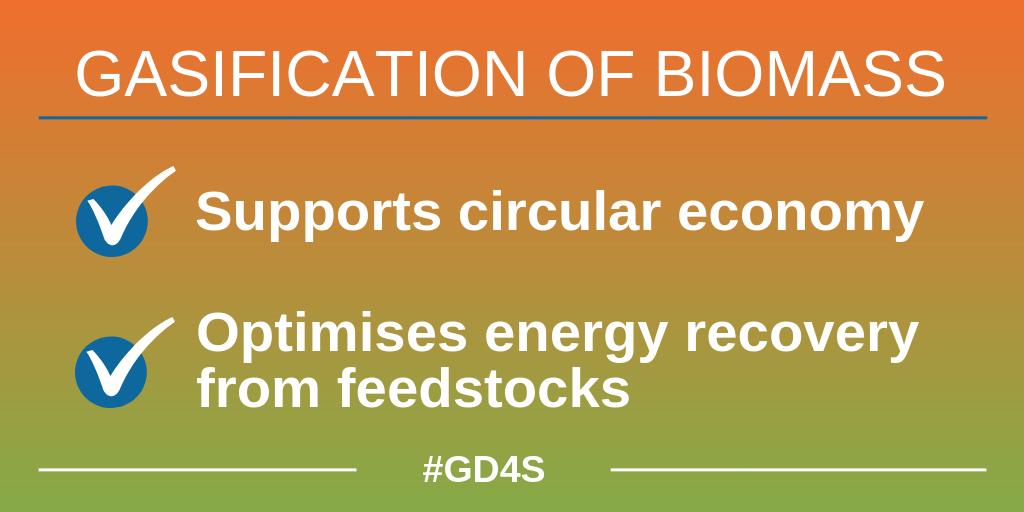 GASIFICATION OF BIOMASS

Supports circular economy

Optimises energy recovery from feedstocks

#GD4S